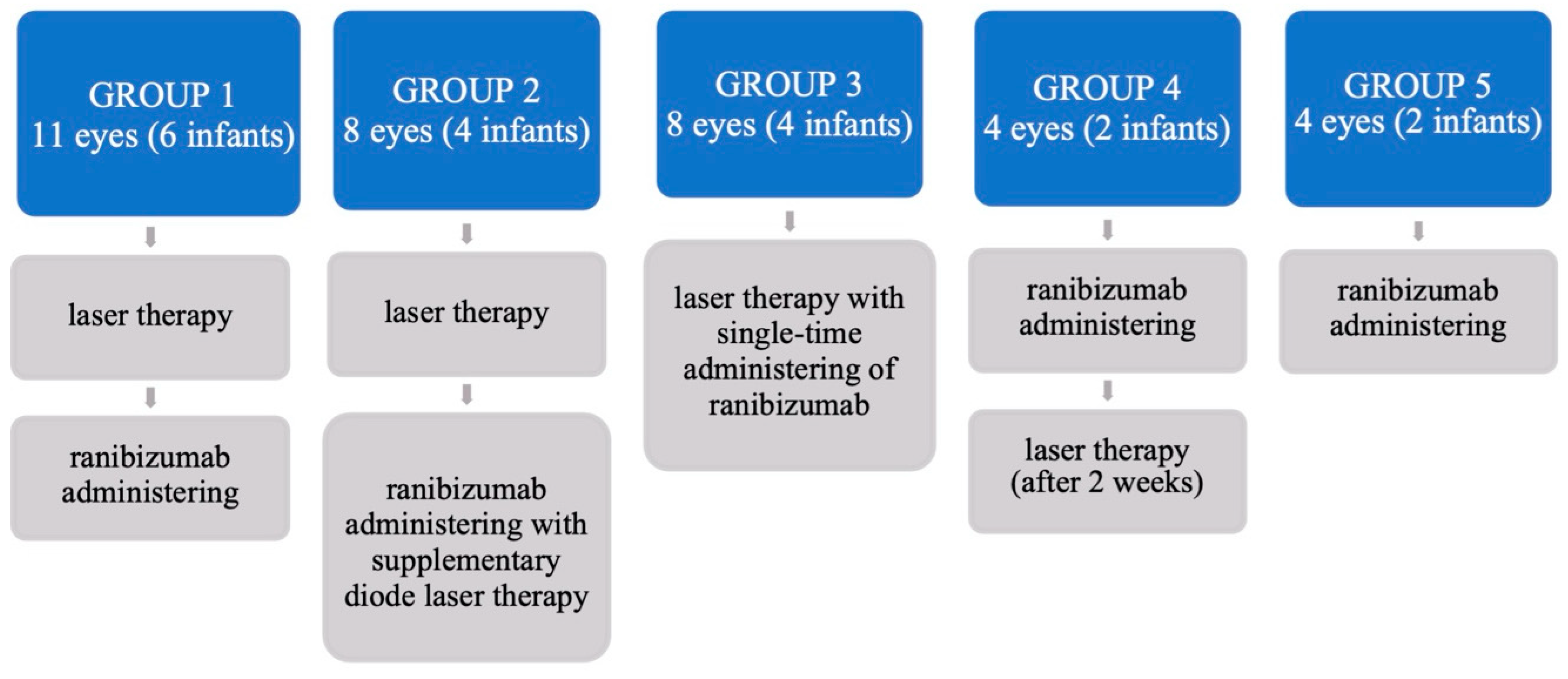 GROUP 1
11 eyes (6 infants)

laser therapy

ranibizumab administering

GROUP 2
8 eyes (4 infants)

laser therapy

ranibizumab administering with supplementary diode laser therapy

GROUP 3
8 eyes (4 infants)

laser therapy with single-time administering of ranibizumab

GROUP 4
4 eyes (2 infants)

ranibizumab administering

laser therapy (after 2 weeks)

GROUP 5
4 eyes (2 infants)

ranibizumab administering